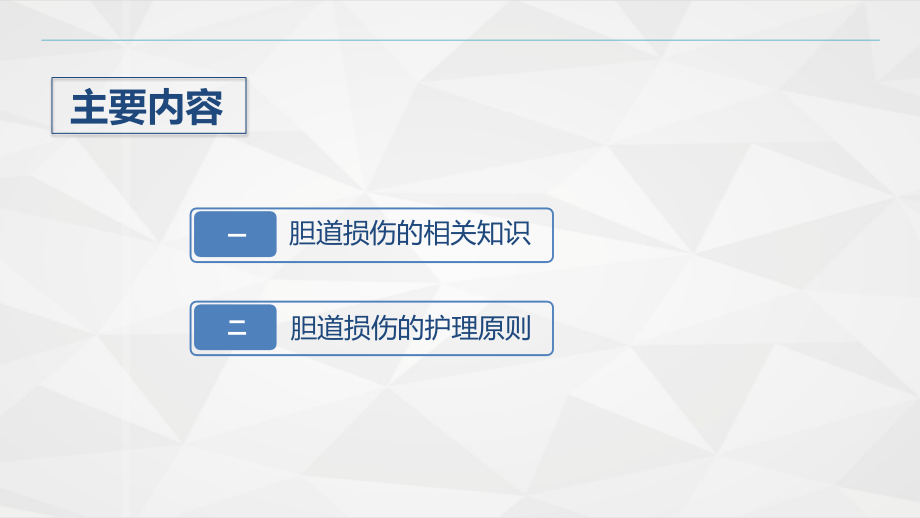 主要内容

一 胆道损伤的相关知识

二 胆道损伤的护理原则